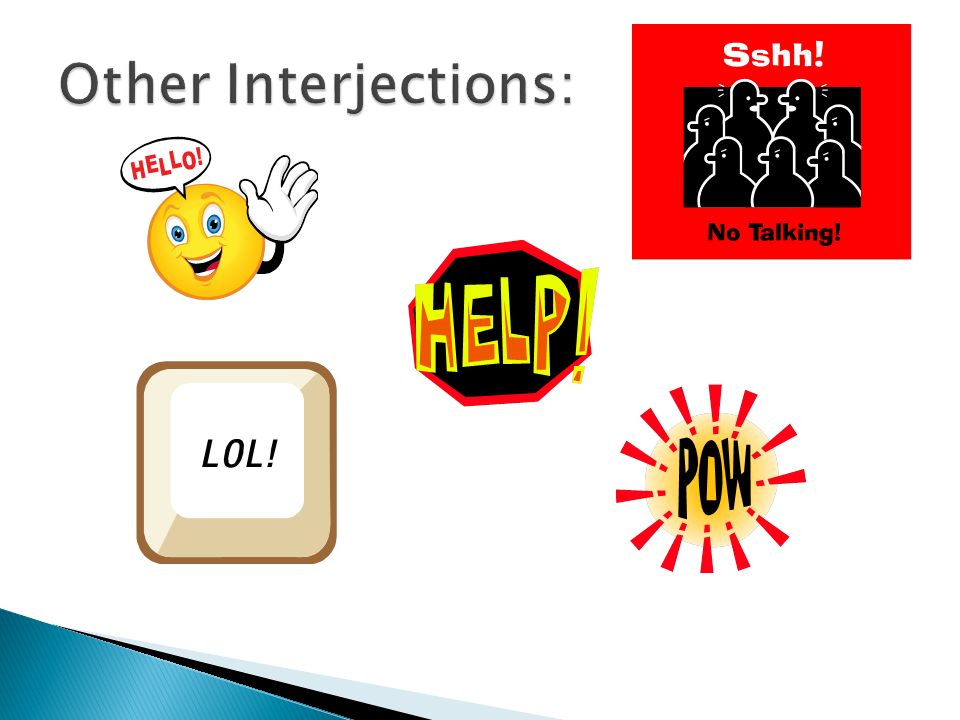 Other Interjections:

Sshh!

No Talking!

HELLO!

HELP!

LOL!

POW